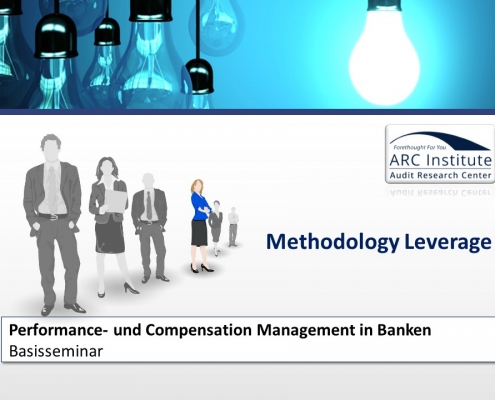 Forethought For You
ARC Institute
Audit Research Center

Methodology Leverage

Performance- und Compensation Management in Banken
Basisseminar